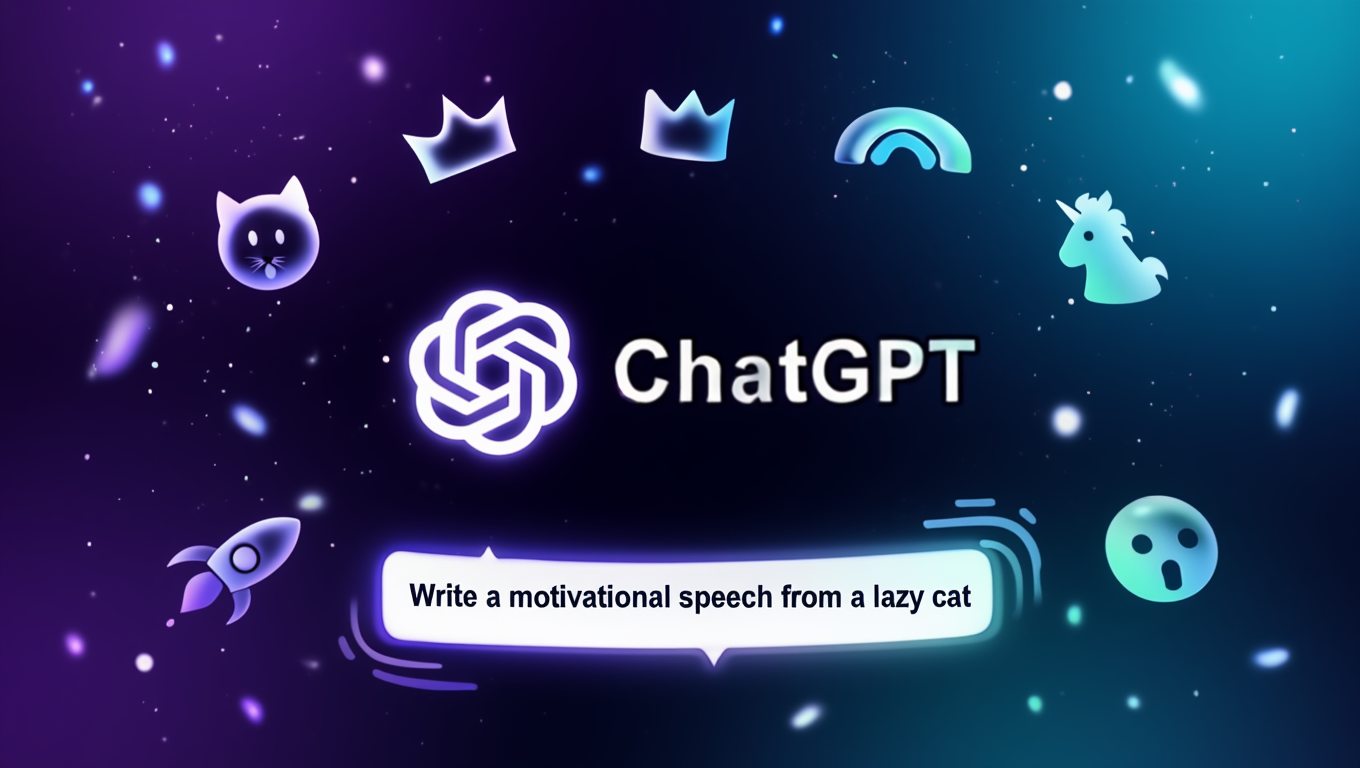 ChatGPT

Write a motivational speech from a lazy cat